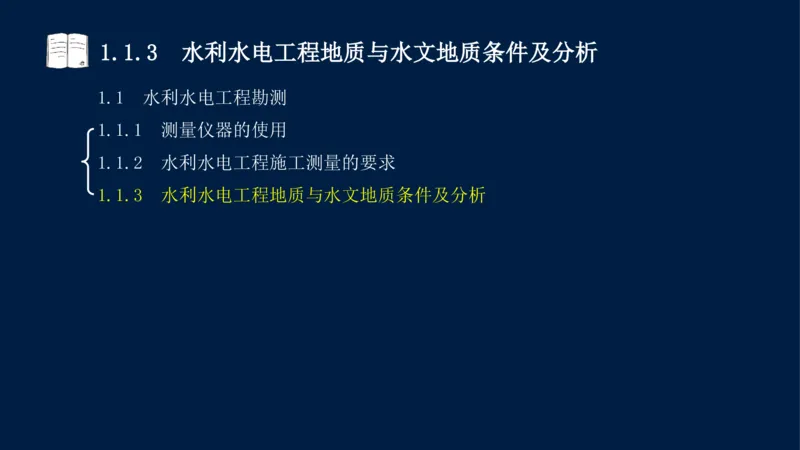 1.1.3 水利水电工程地质与水文地质条件及分析

1.1 水利水电工程勘测

1.1.1 测量仪器的使用

1.1.2 水利水电工程施工测量的要求

1.1.3 水利水电工程地质与水文地质条件及分析